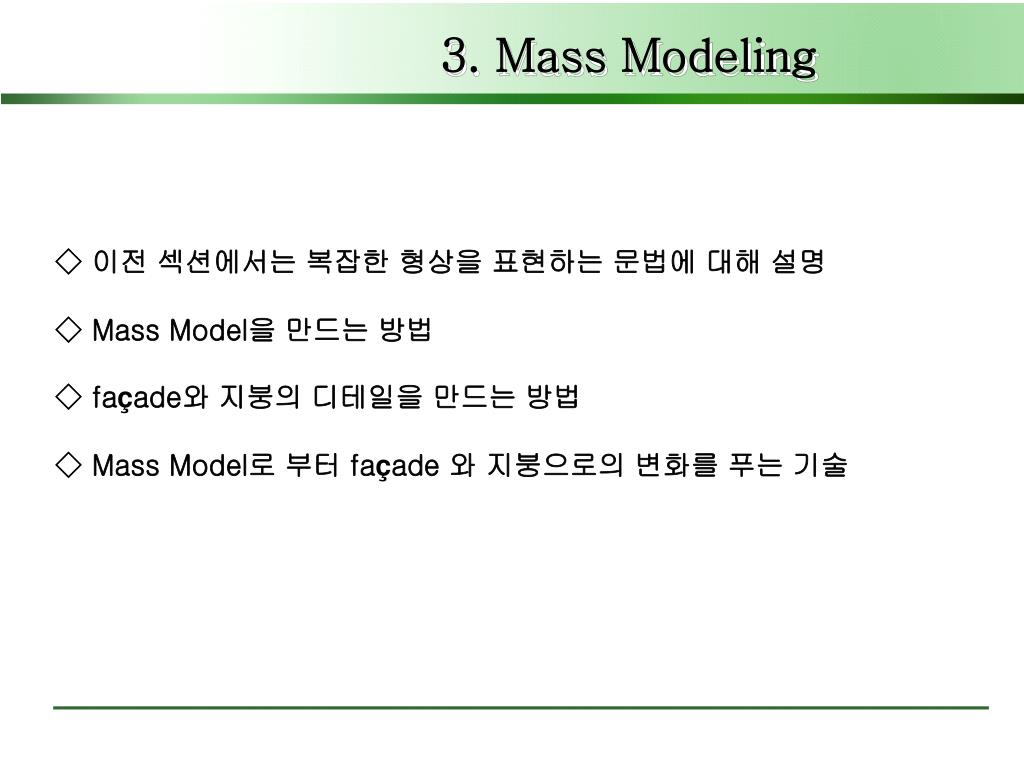 3. Mass Modeling

◇ 이전 섹션에서는 복잡한 형상을 표현하는 문법에 대해 설명

◇ Mass Model을 만드는 방법

◇ façade와 지붕의 디테일을 만드는 방법

◇ Mass Model로 부터 façade 와 지붕으로의 변화를 푸는 기술